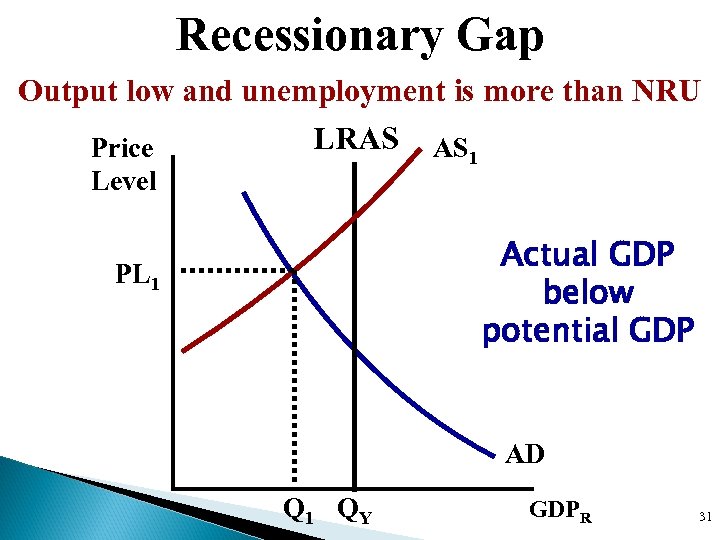 Recessionary Gap

Output low and unemployment is more than NRU

Price Level

LRAS

$AS_1$

$PL_1$

Actual GDP below potential GDP

AD

$Q_1$ $Q_Y$

$GDP_R$

31